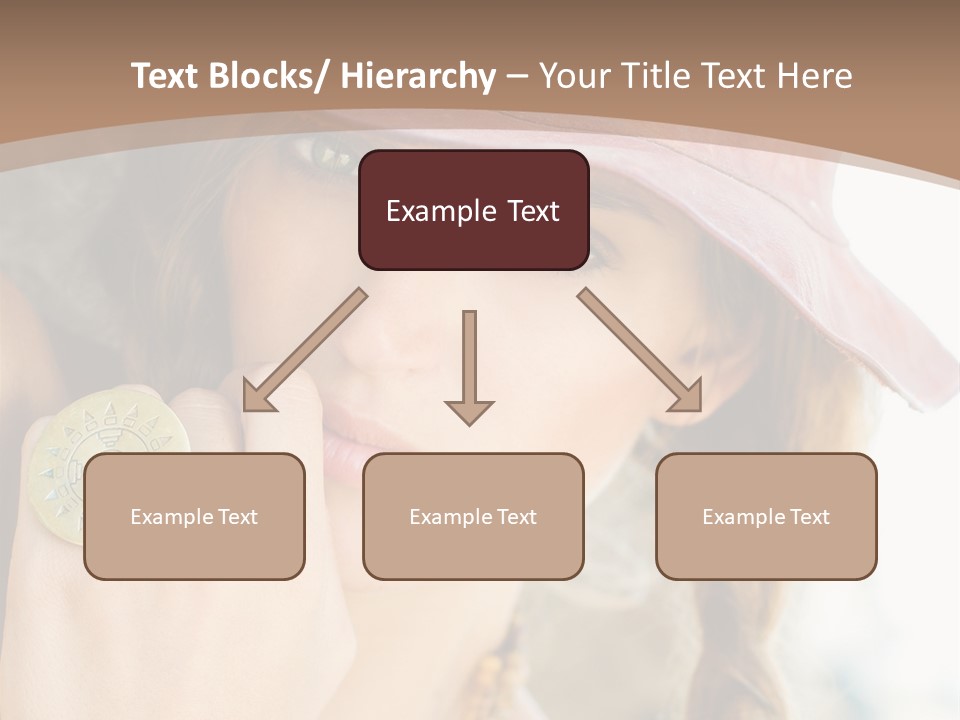 Text Blocks/ Hierarchy – Your Title Text Here

Example Text

Example Text

Example Text

Example Text